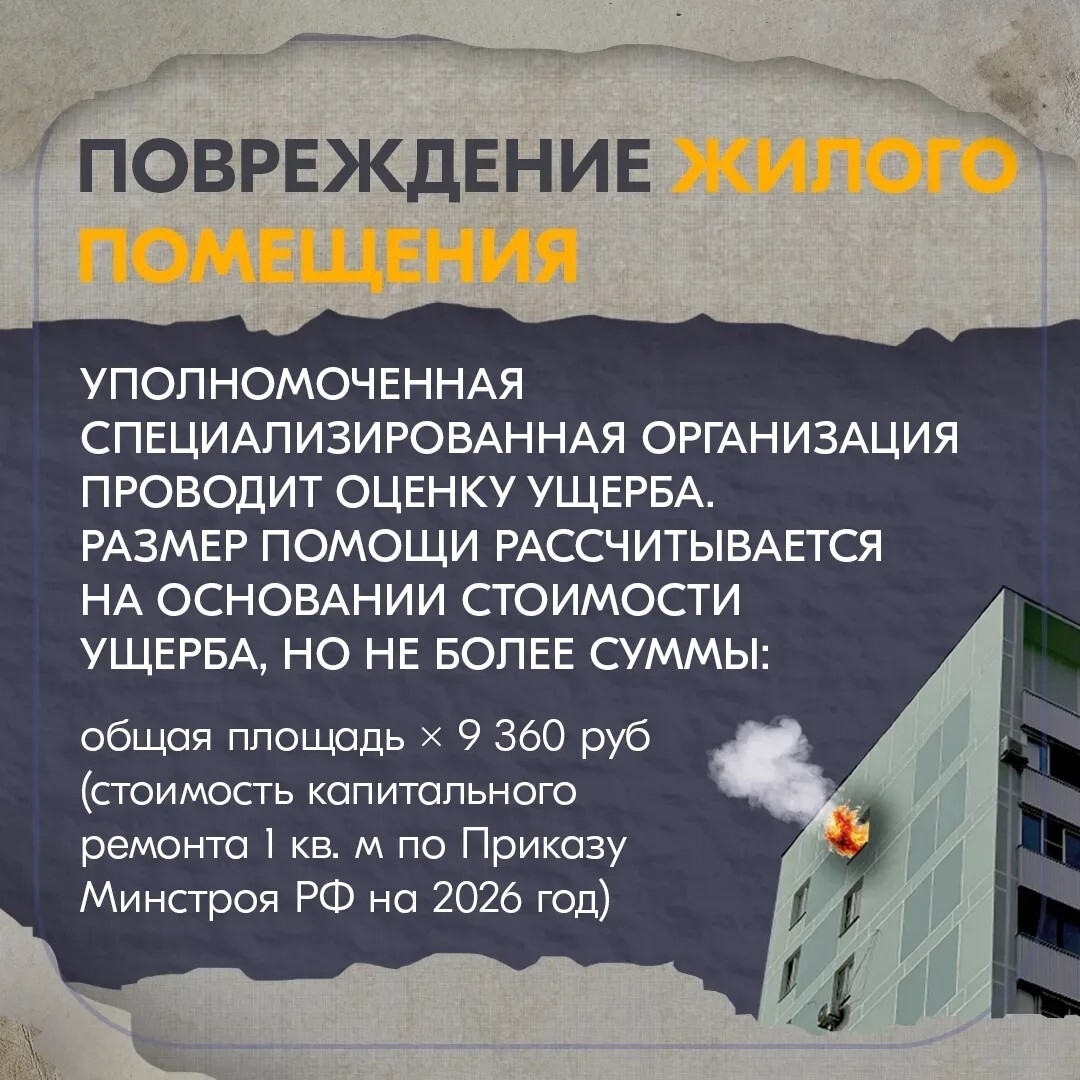 ПОВРЕЖДЕНИЕ ЖИЛОГО ПОМЕЩЕНИЯ

УПОЛНОМОЧЕННАЯ СПЕЦИАЛИЗИРОВАННАЯ ОРГАНИЗАЦИЯ ПРОВОДИТ ОЦЕНКУ УЩЕРБА. РАЗМЕР ПОМОЩИ РАССЧИТЫВАЕТСЯ НА ОСНОВАНИИ СТОИМОСТИ УЩЕРБА, НО НЕ БОЛЕЕ СУММЫ:

общая площадь × 9 360 руб (стоимость капитального ремонта 1 кв. м по Приказу Минстроя РФ на 2026 год)